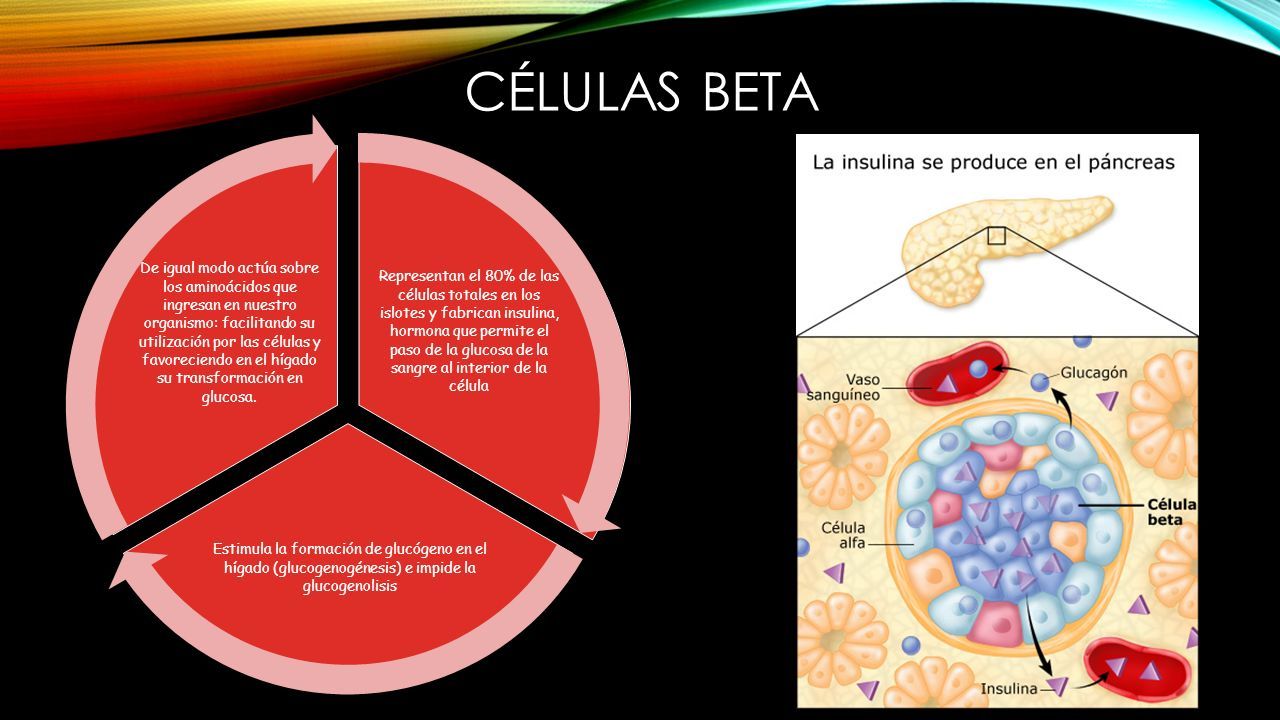 CÉLULAS BETA

Representan el 80% de las células totales en los islotes y fabrican insulina, hormona que permite el paso de la glucosa de la sangre al interior de la célula

Estimula la formación de glucógeno en el hígado (glucogenogénesis) e impide la glucogenolisis

De igual modo actúa sobre los aminoácidos que ingresan en nuestro organismo: facilitando su utilización por las células y favoreciendo en el hígado su transformación en glucosa.

La insulina se produce en el páncreas

Vaso sanguíneo

Glucagón

Célula beta

Célula alfa

Insulina